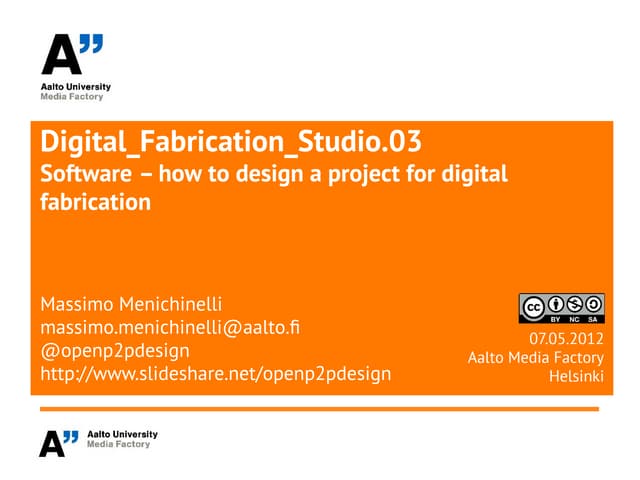 A"
Aalto University
Media Factory

Digital_Fabrication_Studio.03
Software – how to design a project for digital fabrication

Massimo Menichinelli
massimo.menichinelli@aalto.fi
@openp2pdesign
http://www.slideshare.net/openp2pdesign

cc BY NC SA

07.05.2012
Aalto Media Factory
Helsinki

A"
Aalto University
Media Factory